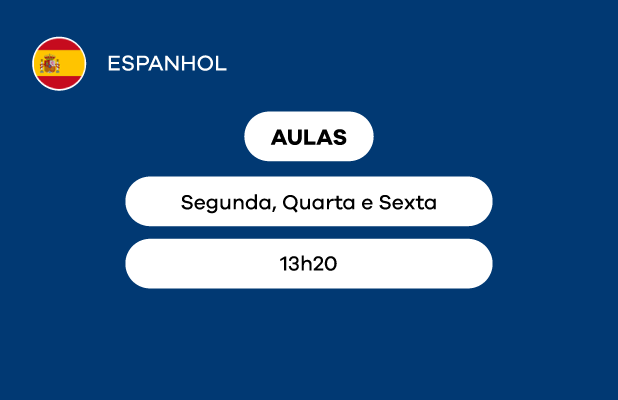 ESPANHOL

AULAS

Segunda, Quarta e Sexta

13h20